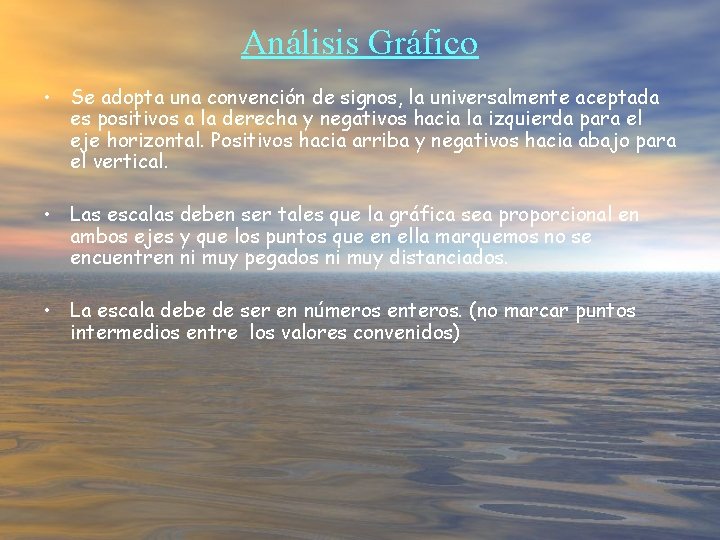 Análisis Gráfico

• Se adopta una convención de signos, la universalmente aceptada es positivos a la derecha y negativos hacia la izquierda para el eje horizontal. Positivos hacia arriba y negativos hacia abajo para el vertical.

• Las escalas deben ser tales que la gráfica sea proporcional en ambos ejes y que los puntos que en ella marquemos no se encuentren ni muy pegados ni muy distanciados.

• La escala debe de ser en números enteros. (no marcar puntos intermedios entre los valores convenidos)